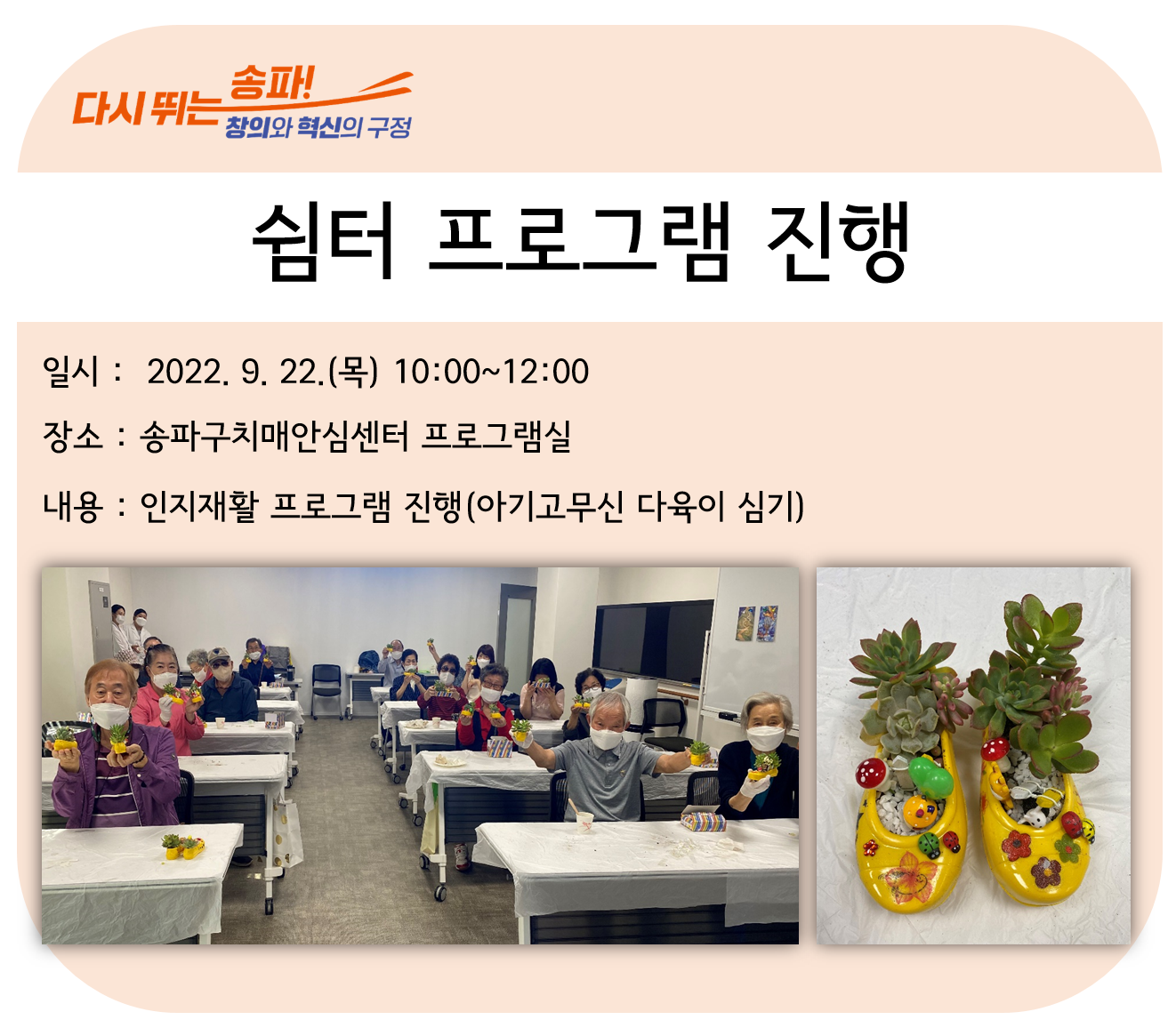 다시 뛰는 송파!
창의와 혁신의 구정

쉼터 프로그램 진행

일시 : 2022. 9. 22.(목) 10:00~12:00

장소 : 송파구치매안심센터 프로그램실

내용 : 인지재활 프로그램 진행(아기고무신 다육이 심기)